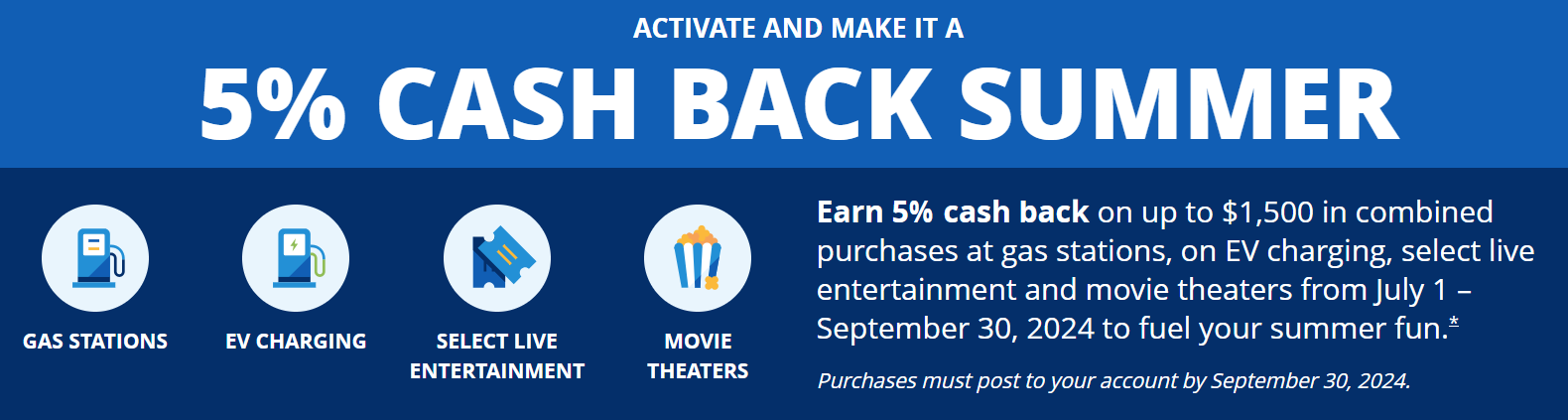 ACTIVATE AND MAKE IT A

5% CASH BACK SUMMER

GAS STATIONS

EV CHARGING

SELECT LIVE ENTERTAINMENT

MOVIE THEATERS

Earn 5% cash back on up to $1,500 in combined purchases at gas stations, on EV charging, select live entertainment and movie theaters from July 1 – September 30, 2024 to fuel your summer fun.*

Purchases must post to your account by September 30, 2024.